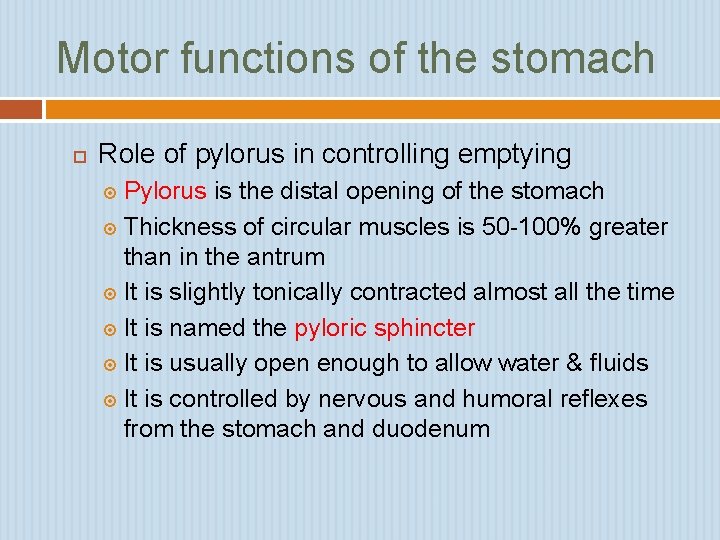 Motor functions of the stomach

Role of pylorus in controlling emptying

Pylorus is the distal opening of the stomach

Thickness of circular muscles is 50-100% greater than in the antrum

It is slightly tonically contracted almost all the time

It is named the pyloric sphincter

It is usually open enough to allow water & fluids

It is controlled by nervous and humoral reflexes from the stomach and duodenum